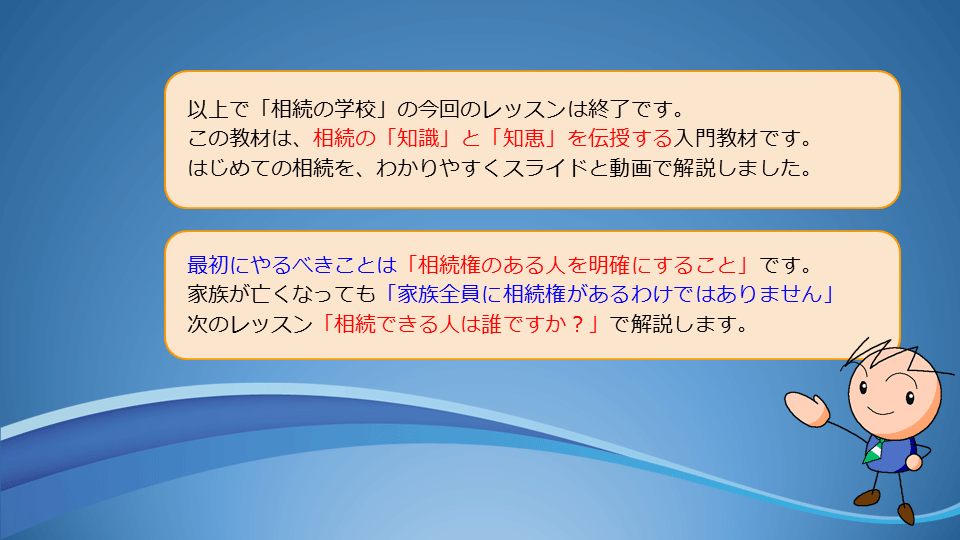 以上で「相続の学校」の今回のレッスンは終了です。
この教材は、相続の「知識」と「知恵」を伝授する入門教材です。
はじめての相続を、わかりやすくスライドと動画で解説しました。

最初にやるべきことは「相続権のある人を明確にすること」です。
家族が亡くなっても「家族全員に相続権があるわけではありません」
次のレッスン「相続できる人は誰ですか？」で解説します。